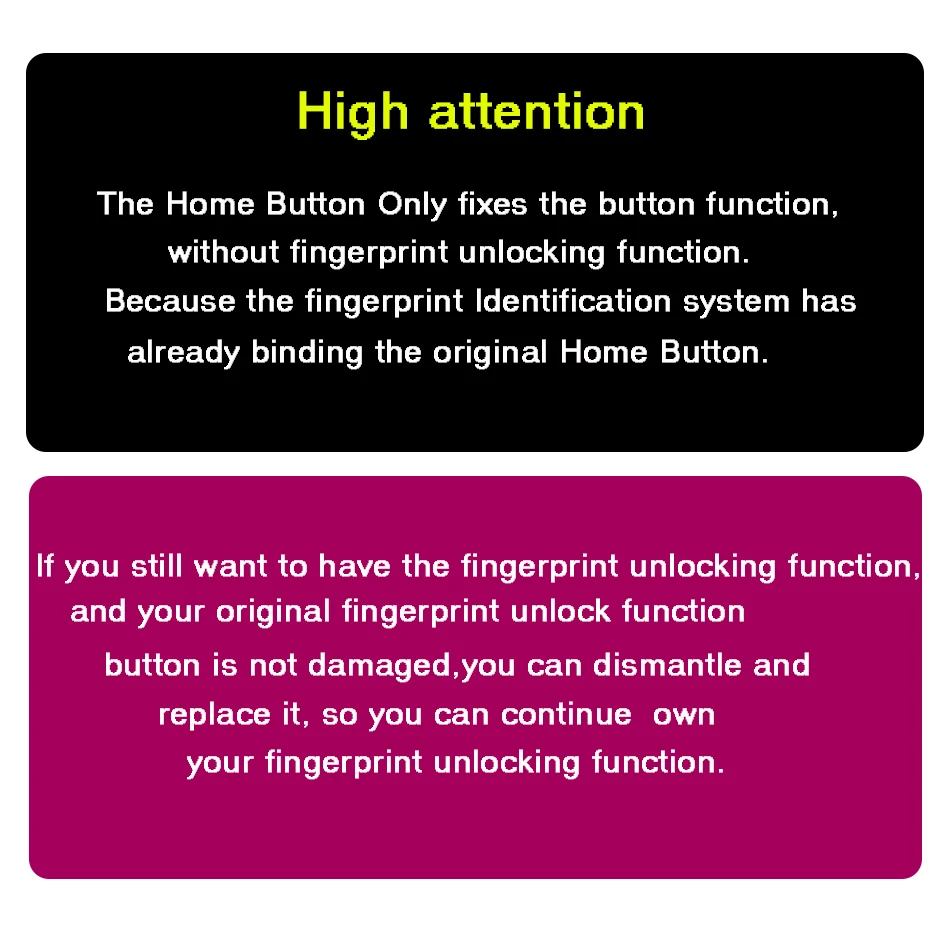 High attention

The Home Button Only fixes the button function, without fingerprint unlocking function. Because the fingerprint Identification system has already binding the original Home Button.

If you still want to have the fingerprint unlocking function, and your original fingerprint unlock function button is not damaged,you can dismantle and replace it, so you can continue own your fingerprint unlocking function.